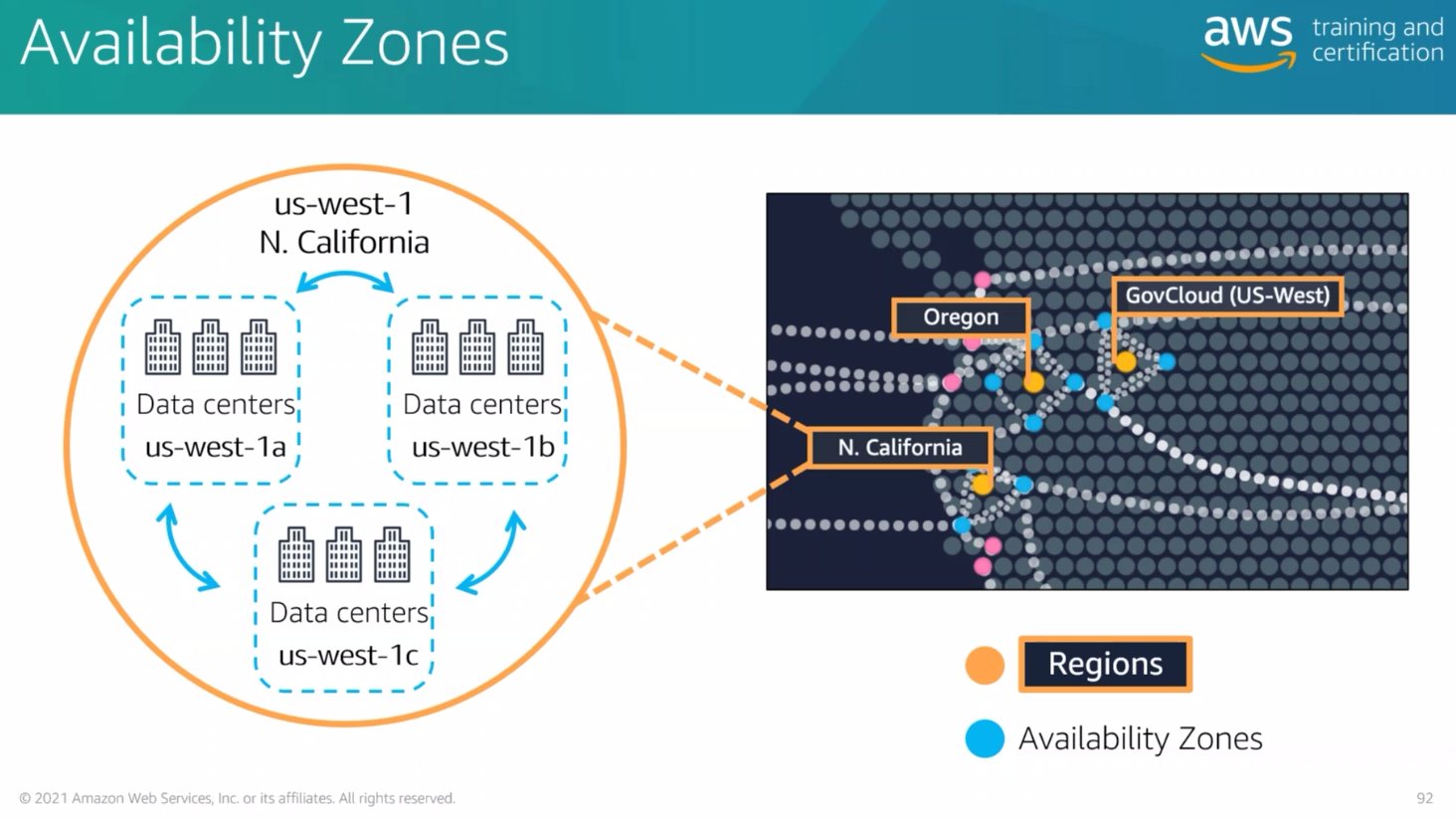 Availability Zones

aws training and certification

us-west-1
N. California

Data centers
us-west-1a

Data centers
us-west-1b

Data centers
us-west-1c

Oregon

GovCloud (US-West)

N. California

Regions

Availability Zones

© 2021 Amazon Web Services, Inc. or its affiliates. All rights reserved.

92